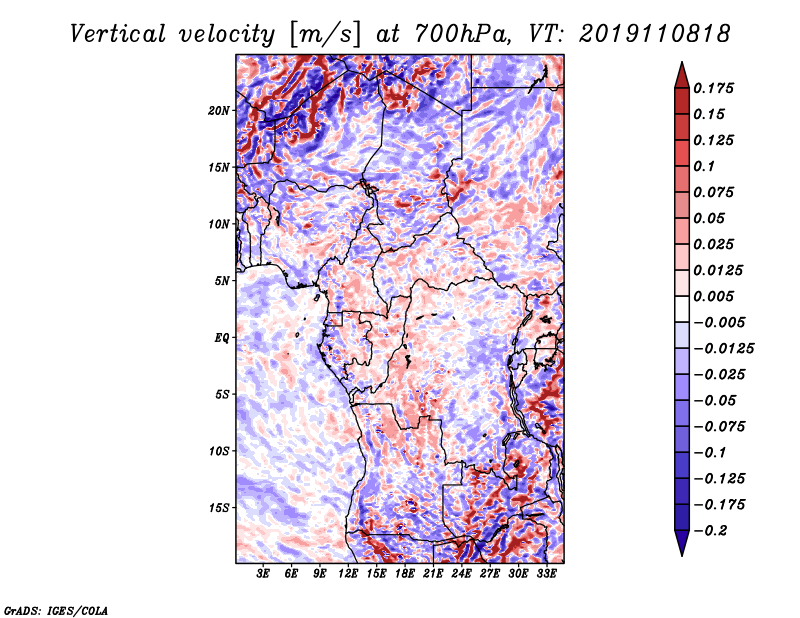 Vertical velocity [m/s] at 700hPa, VT: 2019110818

20N
15N
10N
5N
EQ
5S
10S
15S

3E 6E 9E 12E 15E 18E 21E 24E 27E 30E 33E

0.175
0.15
0.125
0.1
0.075
0.05
0.025
0.0125
0.005
−0.005
−0.0125
−0.025
−0.05
−0.075
−0.1
−0.125
−0.175
−0.2

GrADS: IGES/COLA